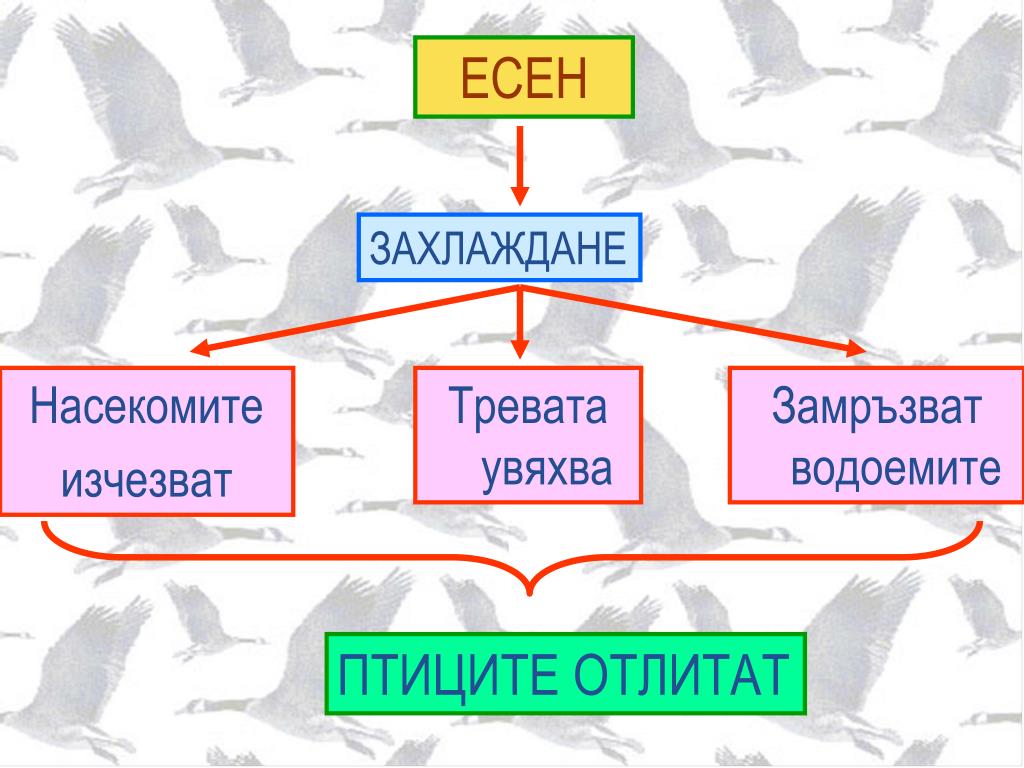 ЕСЕН

ЗАХЛАЖДАНЕ

Насекомите изчезват

Тревата увяхва

Замръзват водоемите

ПТИЦИТЕ ОТЛИТАТ